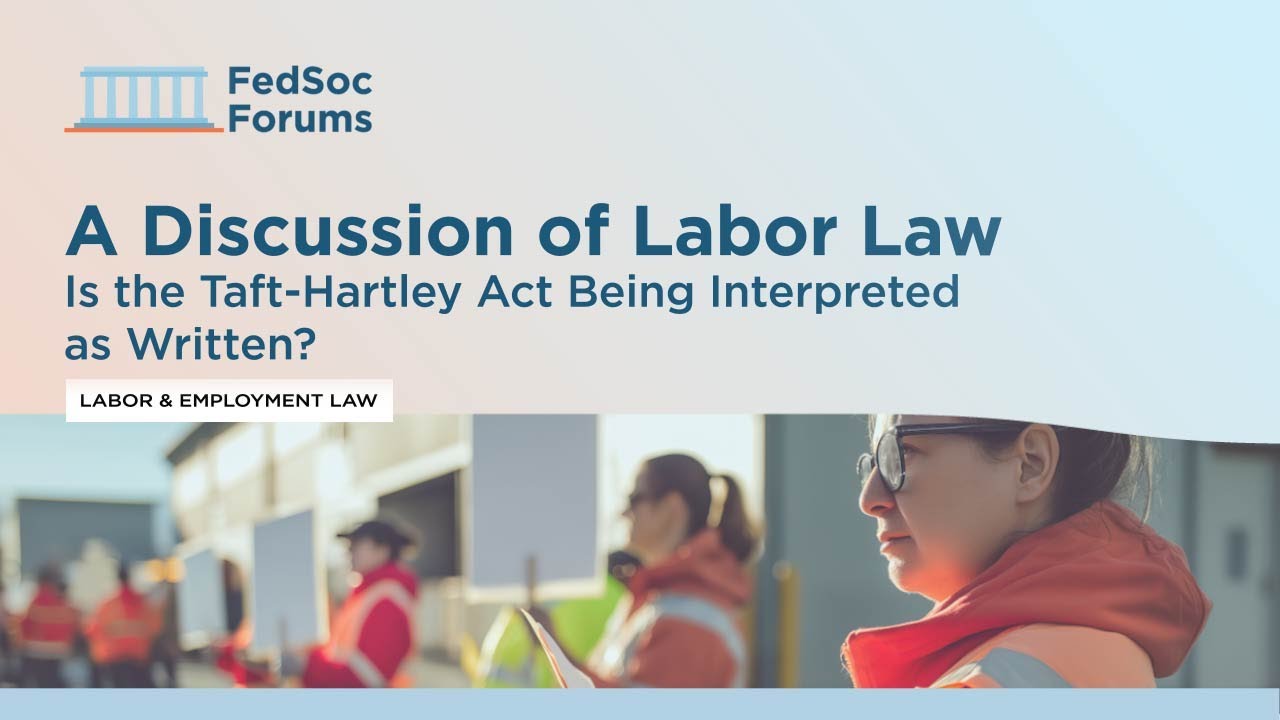 FedSoc Forums

A Discussion of Labor Law
Is the Taft-Hartley Act Being Interpreted as Written?

LABOR & EMPLOYMENT LAW